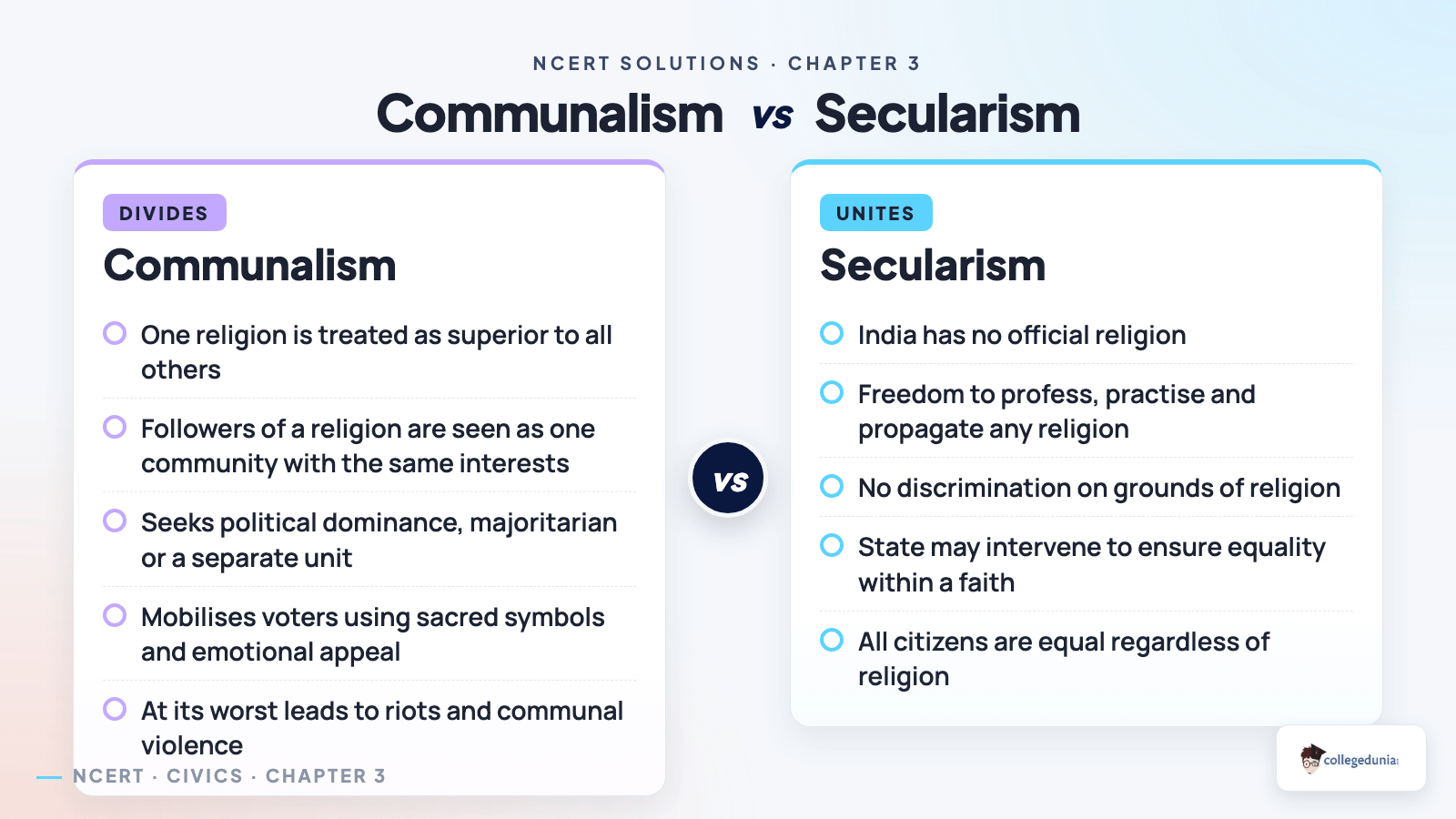 NCERT SOLUTIONS · CHAPTER 3

Communalism vs Secularism

DIVIDES

Communalism

One religion is treated as superior to all others

Followers of a religion are seen as one community with the same interests

Seeks political dominance, majoritarian or a separate unit

Mobilises voters using sacred symbols and emotional appeal

At its worst leads to riots and communal violence

vs

UNITES

Secularism

India has no official religion

Freedom to profess, practise and propagate any religion

No discrimination on grounds of religion

State may intervene to ensure equality within a faith

All citizens are equal regardless of religion

NCERT · CIVICS · CHAPTER 3

collegedunia